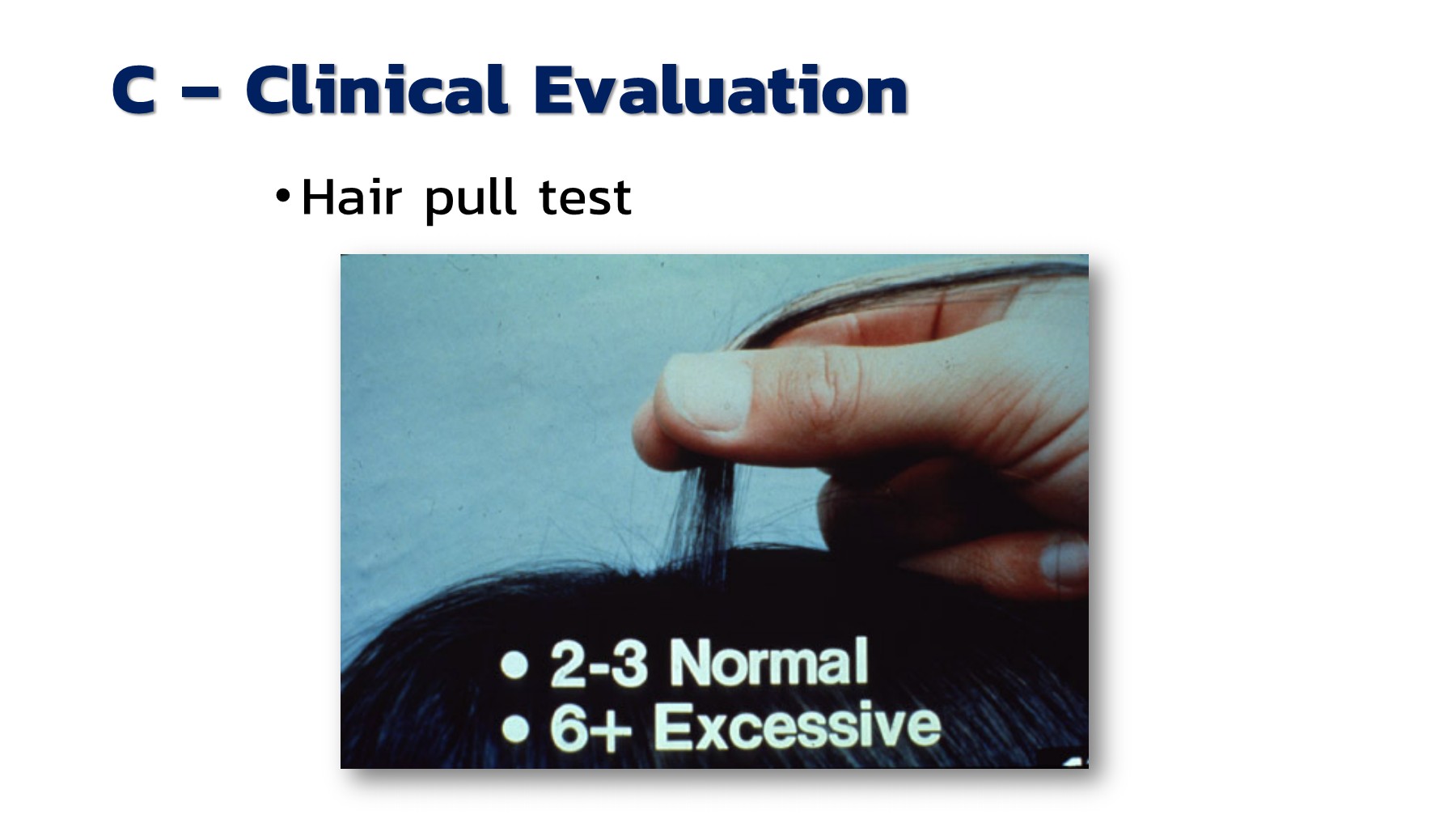 C – Clinical Evaluation

• Hair pull test

• 2-3 Normal
• 6+ Excessive